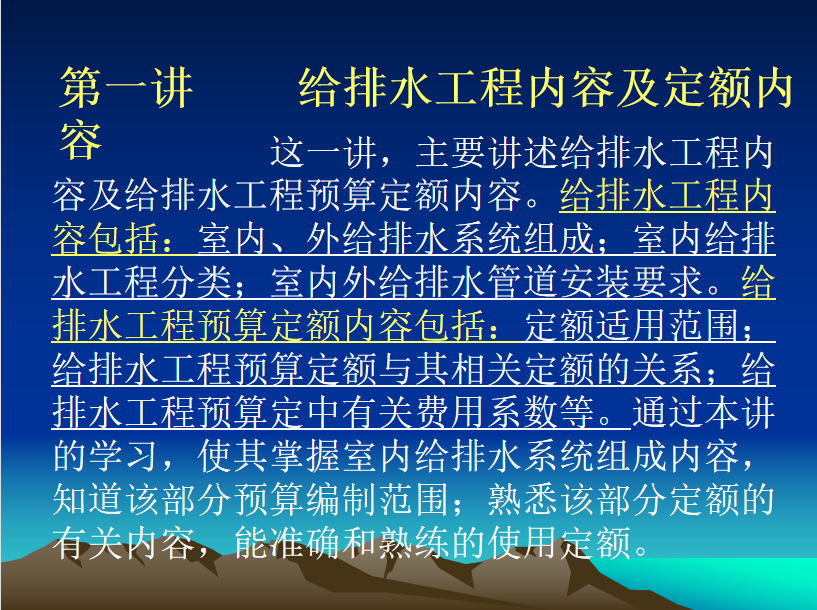 第一讲　　给排水工程内容及定额内容

这一讲，主要讲述给排水工程内容及给排水工程预算定额内容。给排水工程内容包括：室内、外给排水系统组成；室内给排水工程分类；室内外给排水管道安装要求。给排水工程预算定额内容包括：定额适用范围；给排水工程预算定额与其相关定额的关系；给排水工程预算定中有关费用系数等。通过本讲的学习，使其掌握室内给排水系统组成内容，知道该部分预算编制范围；熟悉该部分定额的有关内容，能准确和熟练的使用定额。